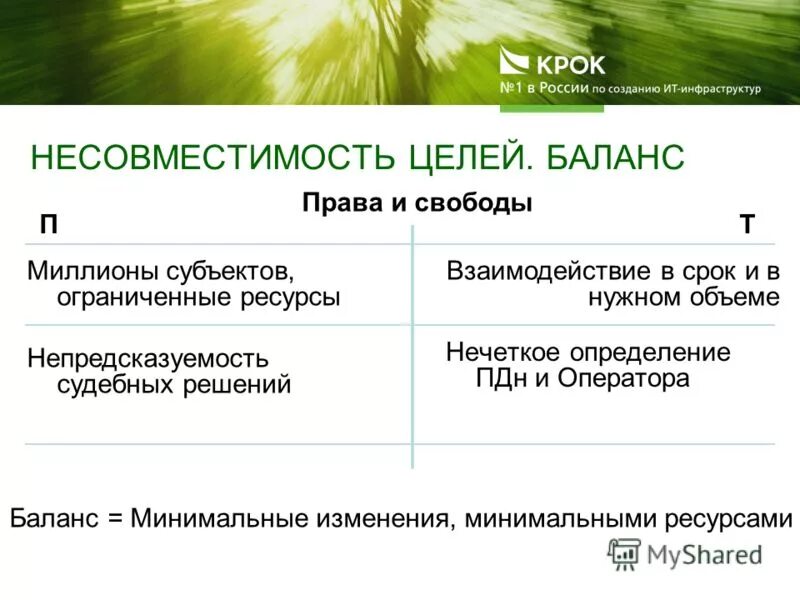 КРОК
№1 в России по созданию ИТ-инфраструктур

НЕСОВМЕСТИМОСТЬ ЦЕЛЕЙ. БАЛАНС

Права и свободы

| П | Т |
|---|---|
| Миллионы субъектов, ограниченные ресурсы | Взаимодействие в срок и в нужном объеме |
| Непредсказуемость судебных решений | Нечеткое определение ПДн и Оператора |

Баланс = Минимальные изменения, минимальными ресурсами

MyShared